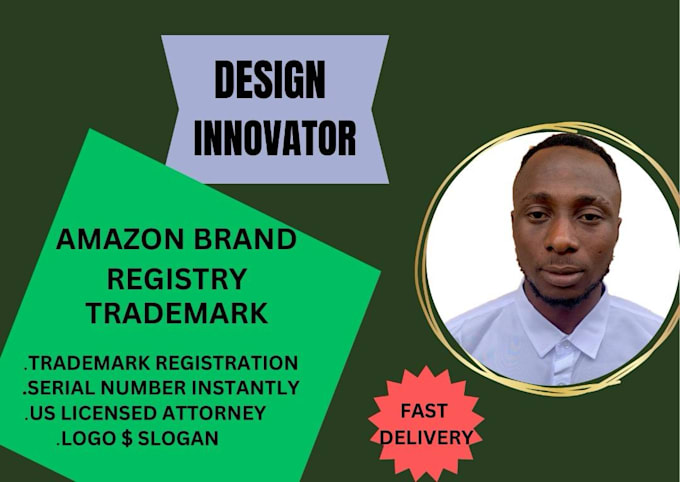 DESIGN INNOVATOR

AMAZON BRAND REGISTRY TRADEMARK

.TRADEMARK REGISTRATION
.SERIAL NUMBER INSTANTLY
.US LICENSED ATTORNEY
.LOGO $ SLOGAN

FAST DELIVERY